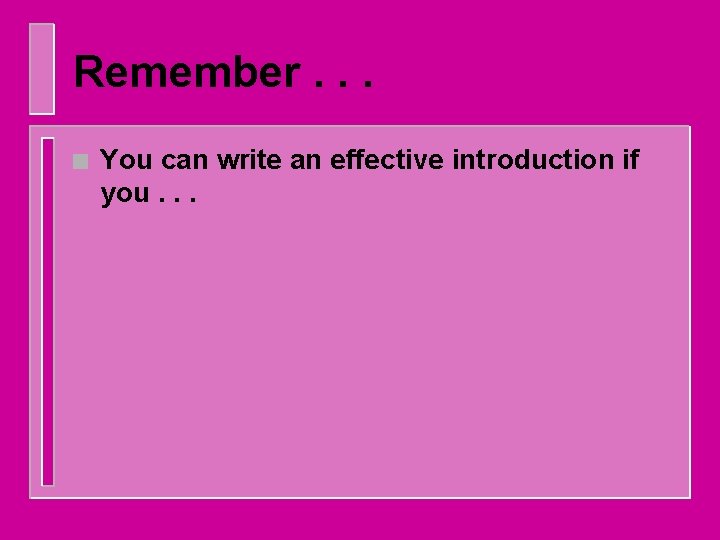 Remember . . .

You can write an effective introduction if you . . .